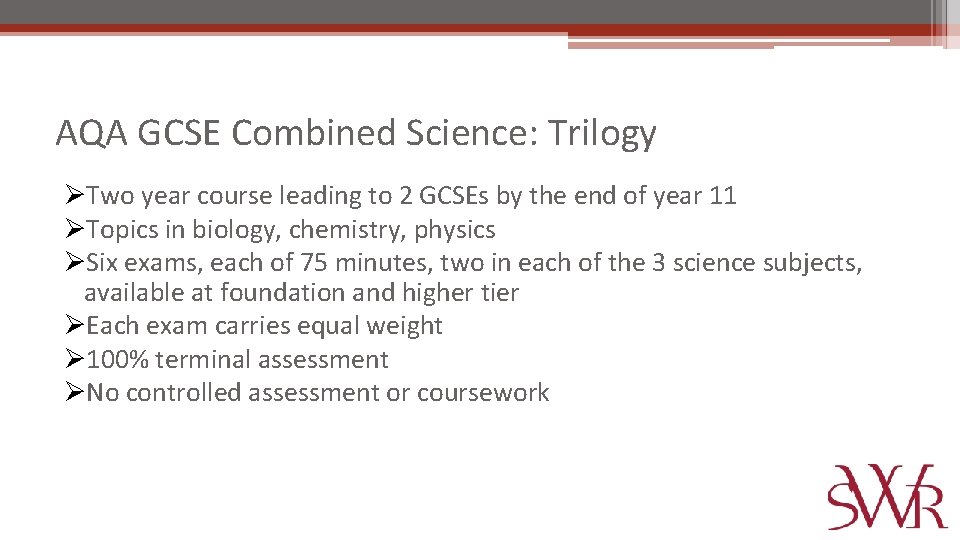 AQA GCSE Combined Science: Trilogy

➢Two year course leading to 2 GCSEs by the end of year 11
➢Topics in biology, chemistry, physics
➢Six exams, each of 75 minutes, two in each of the 3 science subjects, available at foundation and higher tier
➢Each exam carries equal weight
➢100% terminal assessment
➢No controlled assessment or coursework

SWR